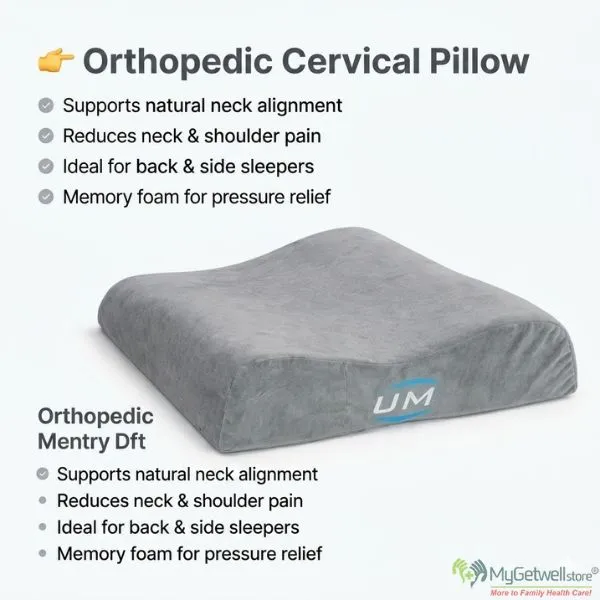 👉 Orthopedic Cervical Pillow

Supports natural neck alignment
Reduces neck & shoulder pain
Ideal for back & side sleepers
Memory foam for pressure relief

UM

Orthopedic Mentry Dft

Supports natural neck alignment
Reduces neck & shoulder pain
Ideal for back & side sleepers
Memory foam for pressure relief

MyGetwellstore®
More to Family Health Care!